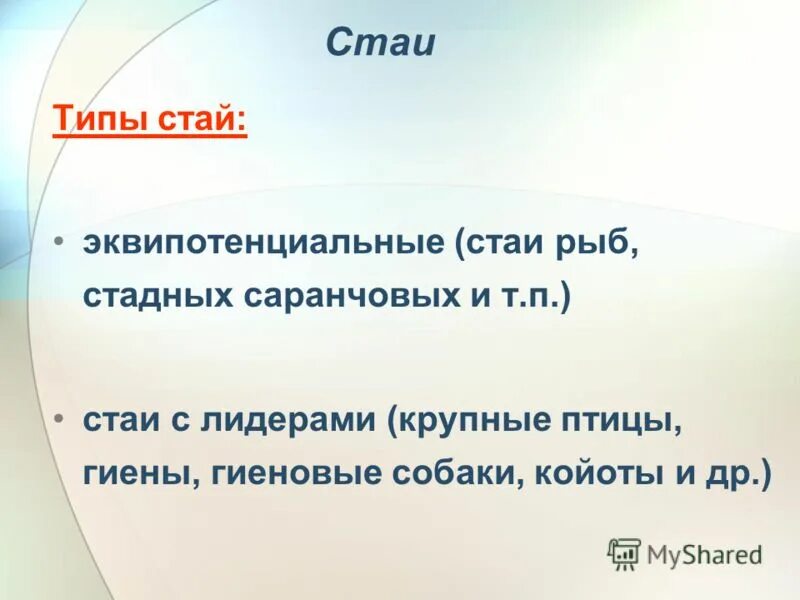 Стаи

Типы стай:

• эквипотенциальные (стаи рыб, стадных саранчовых и т.п.)

• стаи с лидерами (крупные птицы, гиены, гиеновые собаки, койоты и др.)

MyShared